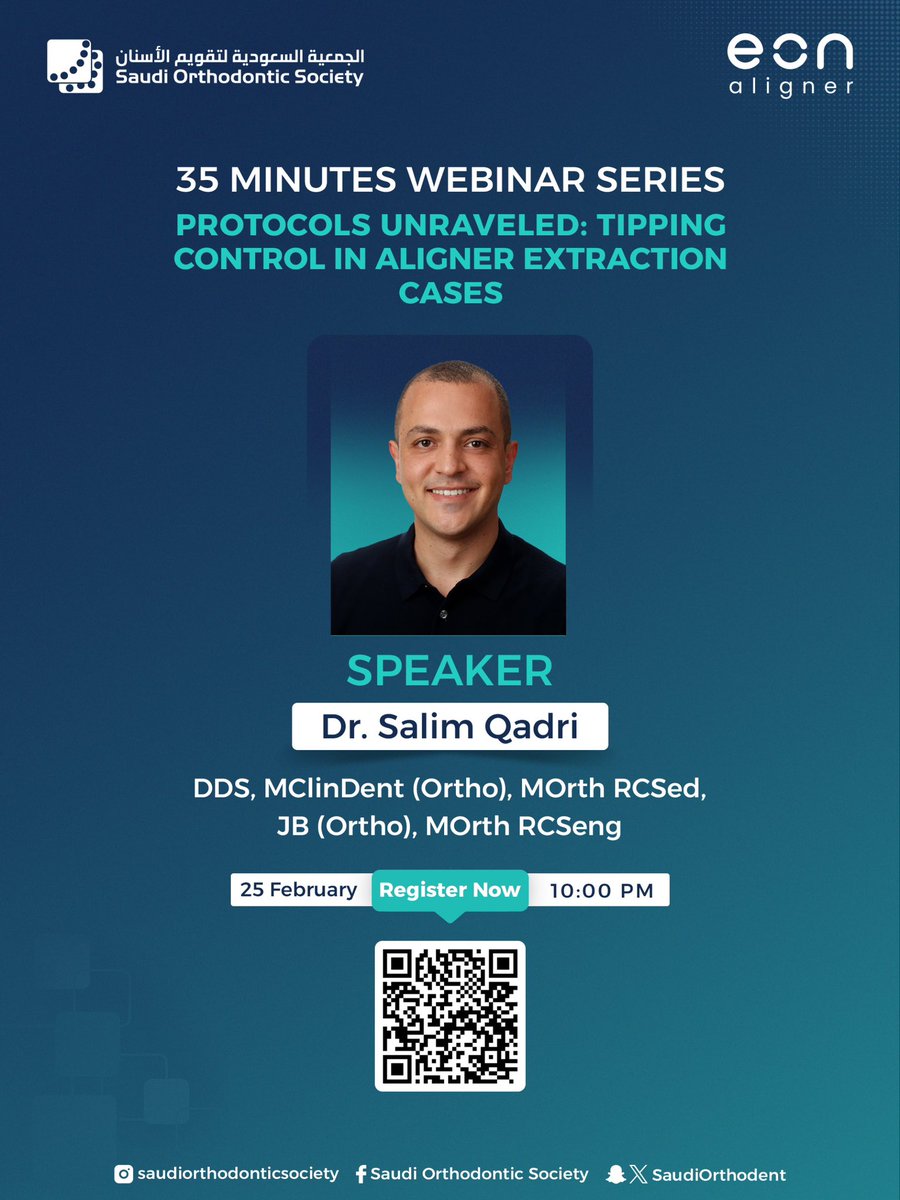 الجمعية السعودية لتقويم الأسنان
Saudi Orthodontic Society

eon
aligner

35 MINUTES WEBINAR SERIES
PROTOCOLS UNRAVELED: TIPPING CONTROL IN ALIGNER EXTRACTION CASES

SPEAKER
Dr. Salim Qadri
DDS, MClinDent (Ortho), MOrth RCSed, JB (Ortho), MOrth RCSeng

25 February
Register Now
10:00 PM

saudiorthodonticsociety
Saudi Orthodontic Society
SaudiOrthodent